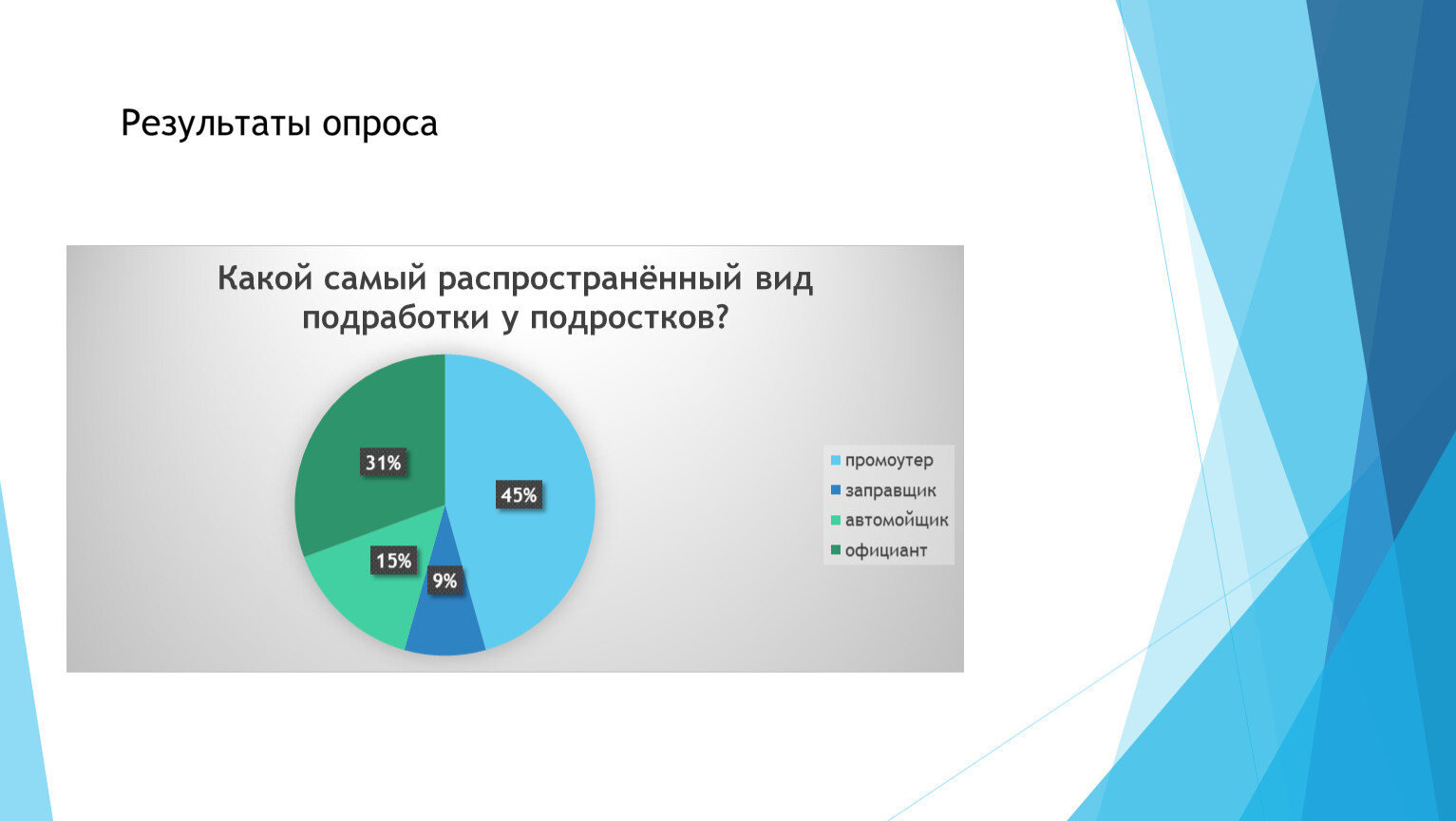 Результаты опроса

Какой самый распространённый вид подработки у подростков?

31%

45%

15%

9%

промоутер
заправщик
автомойщик
официант